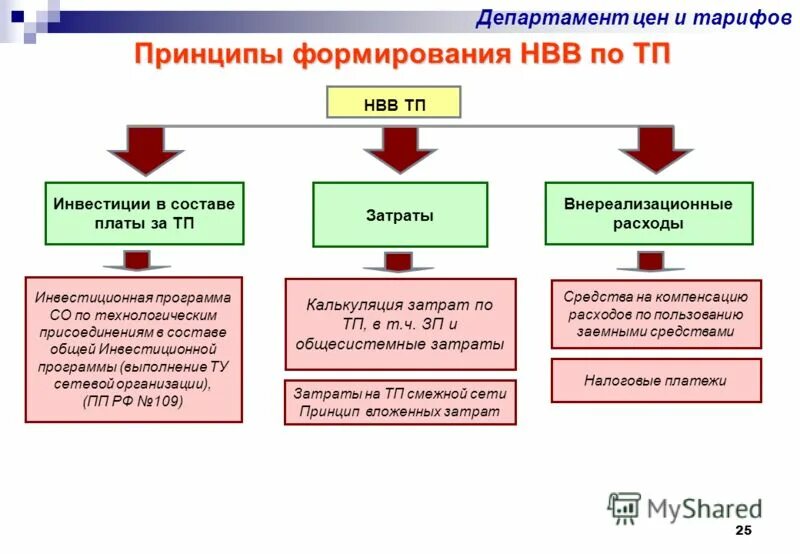 Департамент цен и тарифов

Принципы формирования НВВ по ТП

НВВ ТП

Инвестиции в составе платы за ТП

Затраты

Внереализационные расходы

Инвестиционная программа СО по технологическим присоединениям в составе общей Инвестиционной программы (выполнение ТУ сетевой организации), (ПП РФ №109)

Калькуляция затрат по ТП, в т.ч. ЗП и общесистемные затраты

Затраты на ТП смежной сети Принцип вложенных затрат

Средства на компенсацию расходов по пользованию заемными средствами

Налоговые платежи

MyShared

25